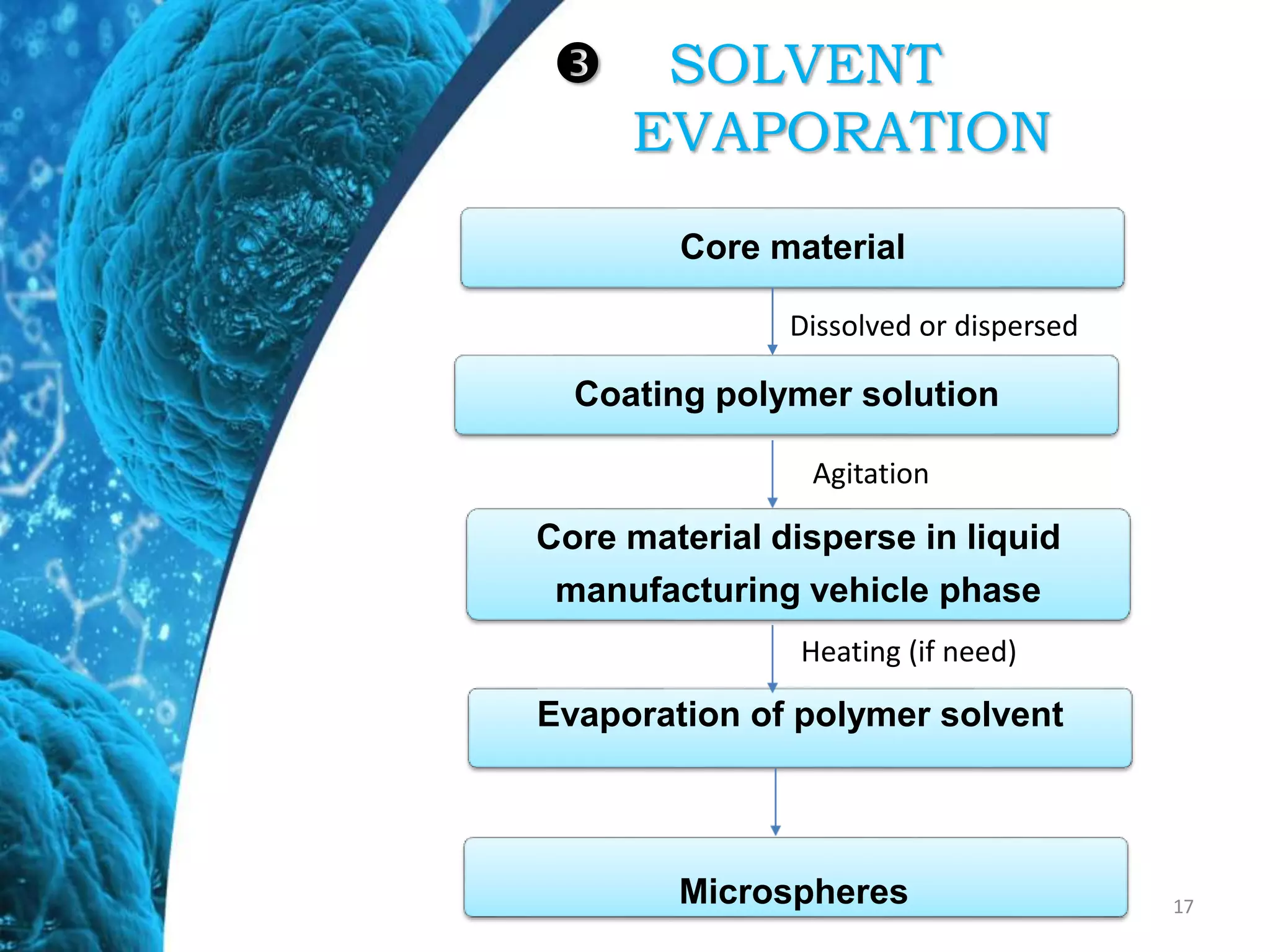 ❸ SOLVENT EVAPORATION

Core material

Dissolved or dispersed

Coating polymer solution

Agitation

Core material disperse in liquid manufacturing vehicle phase

Heating (if need)

Evaporation of polymer solvent

Microspheres

17